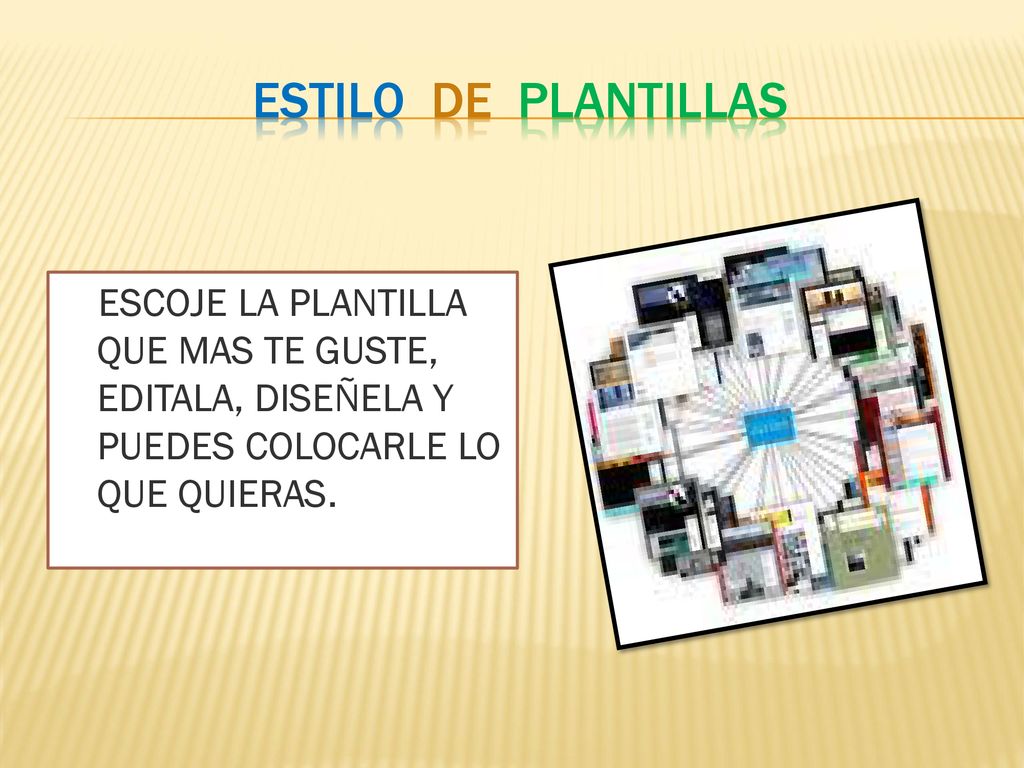 ESTILO DE PLANTILLAS

ESCOJE LA PLANTILLA QUE MAS TE GUSTE, EDITALA, DISEÑELA Y PUEDES COLOCARLE LO QUE QUIERAS.